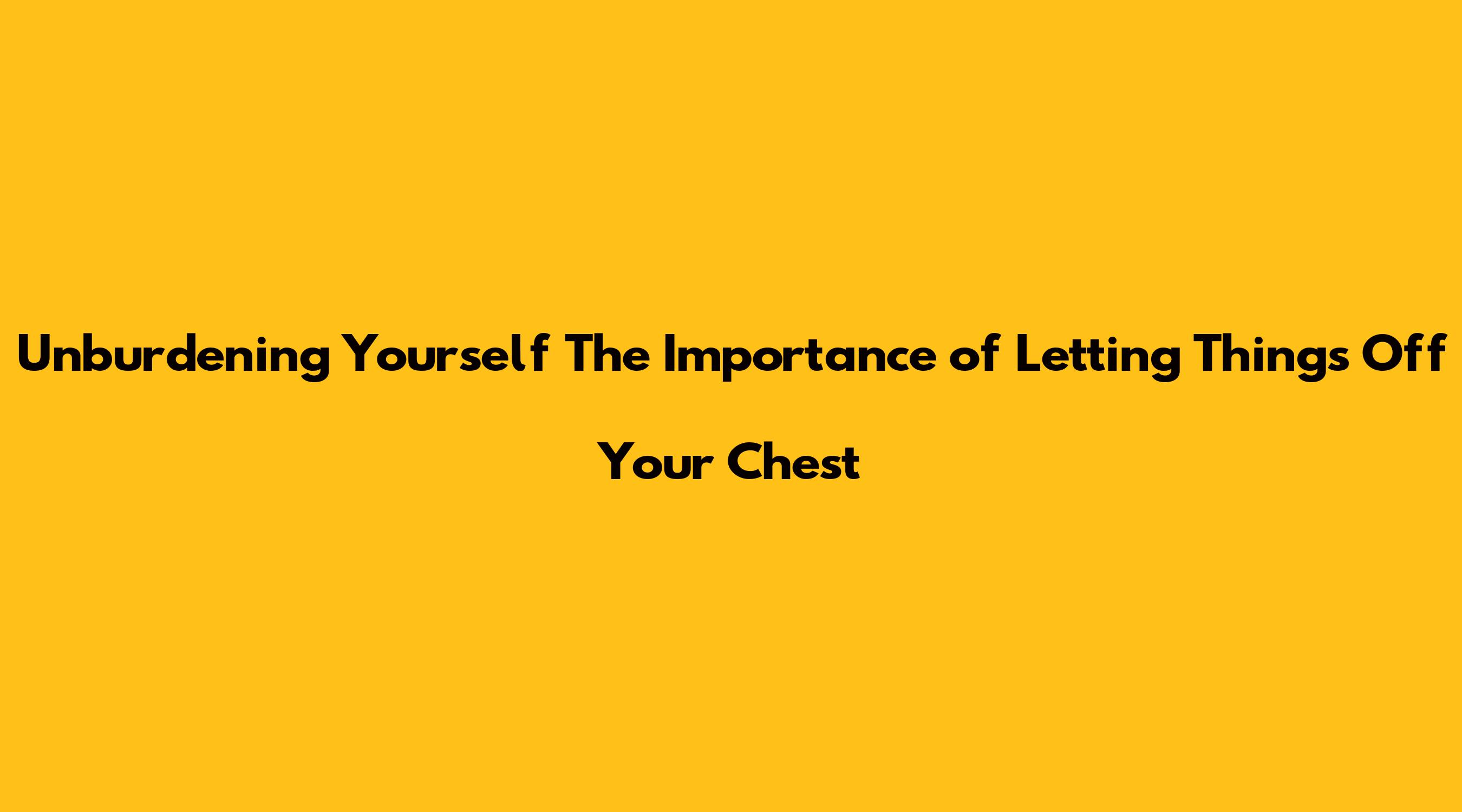 Unburdening Yourself The Importance of Letting Things Off Your Chest